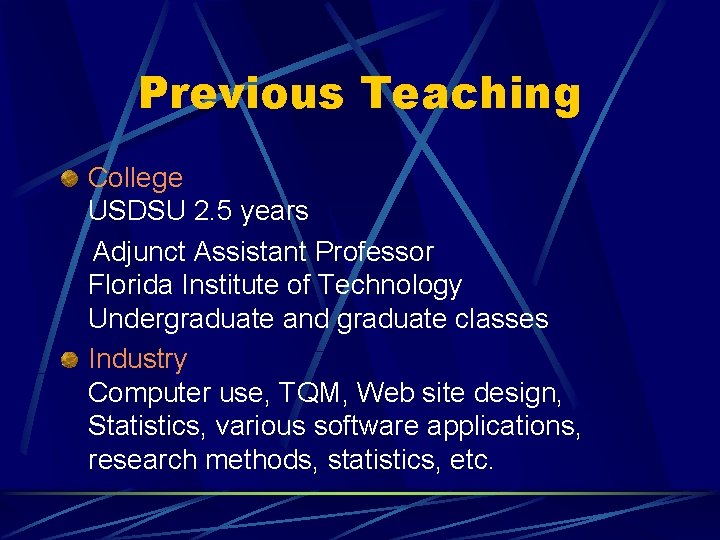 Previous Teaching

College
USDSU 2.5 years
Adjunct Assistant Professor
Florida Institute of Technology
Undergraduate and graduate classes

Industry
Computer use, TQM, Web site design, Statistics, various software applications, research methods, statistics, etc.